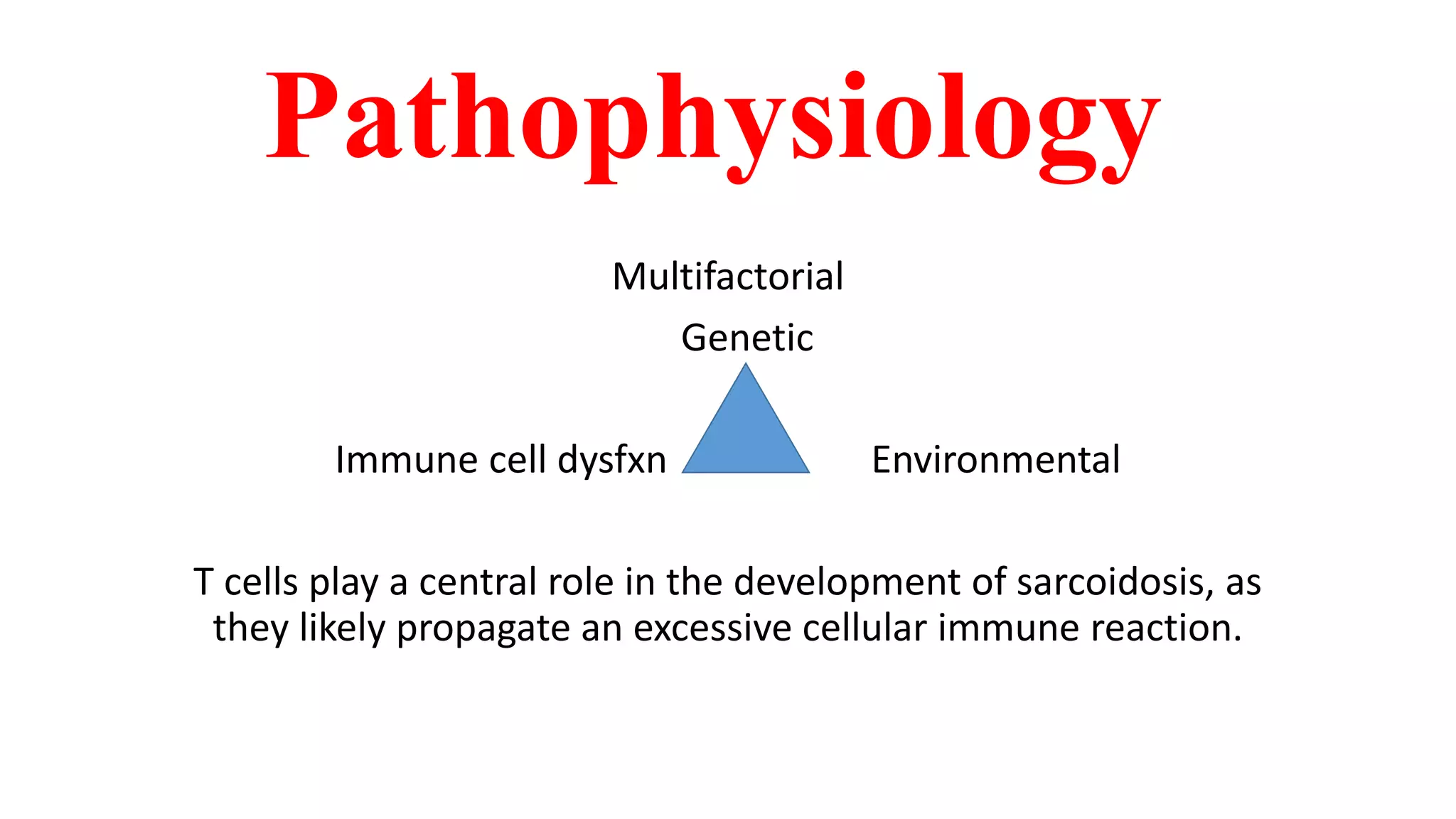 Pathophysiology

Multifactorial

Genetic

Immune cell dysfxn

Environmental

T cells play a central role in the development of sarcoidosis, as they likely propagate an excessive cellular immune reaction.